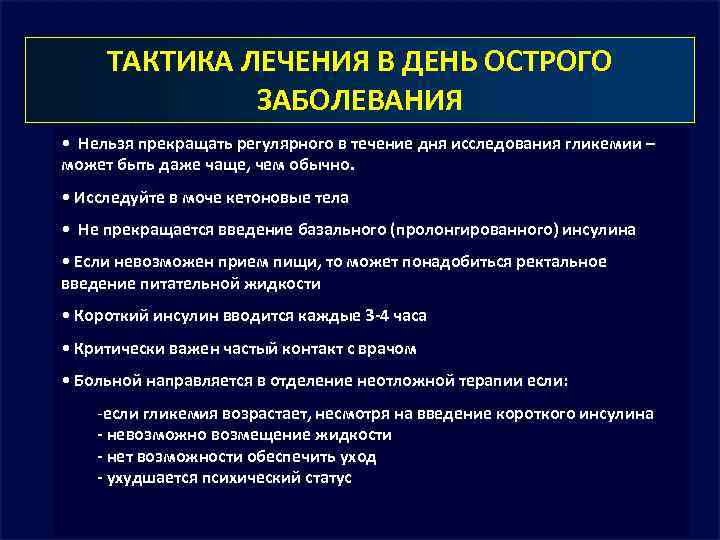 ТАКТИКА ЛЕЧЕНИЯ В ДЕНЬ ОСТРОГО ЗАБОЛЕВАНИЯ

• Нельзя прекращать регулярного в течение дня исследования гликемии – может быть даже чаще, чем обычно.

• Исследуйте в моче кетоновые тела

• Не прекращается введение базального (пролонгированного) инсулина

• Если невозможен прием пищи, то может понадобиться ректальное введение питательной жидкости

• Короткий инсулин вводится каждые 3-4 часа

• Критически важен частый контакт с врачом

• Больной направляется в отделение неотложной терапии если:

-если гликемия возрастает, несмотря на введение короткого инсулина
- невозможно возмещение жидкости
- нет возможности обеспечить уход
- ухудшается психический статус